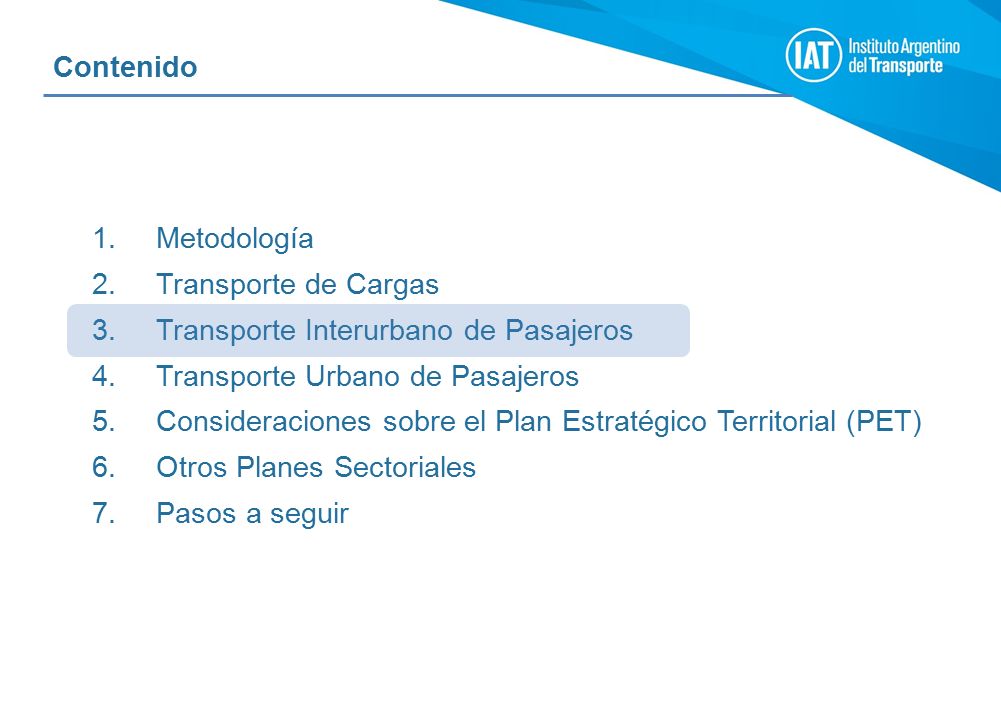 Contenido

IAT Instituto Argentino del Transporte

1. Metodología
2. Transporte de Cargas
3. Transporte Interurbano de Pasajeros
4. Transporte Urbano de Pasajeros
5. Consideraciones sobre el Plan Estratégico Territorial (PET)
6. Otros Planes Sectoriales
7. Pasos a seguir